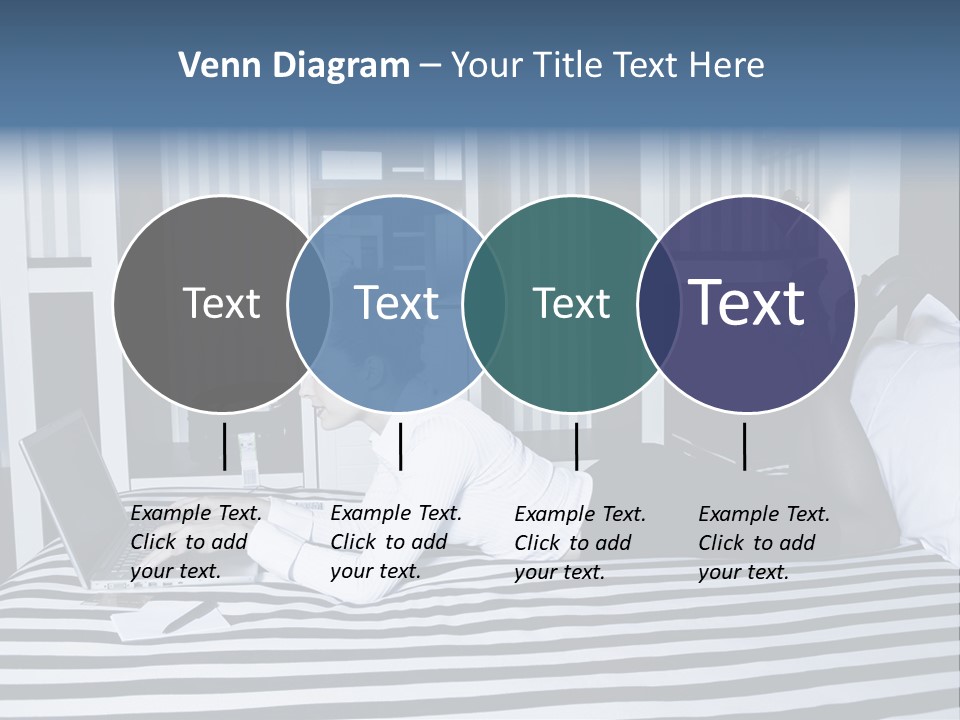 Venn Diagram – Your Title Text Here

Text

Text

Text

Text

Example Text. Click to add your text.

Example Text. Click to add your text.

Example Text. Click to add your text.

Example Text. Click to add your text.